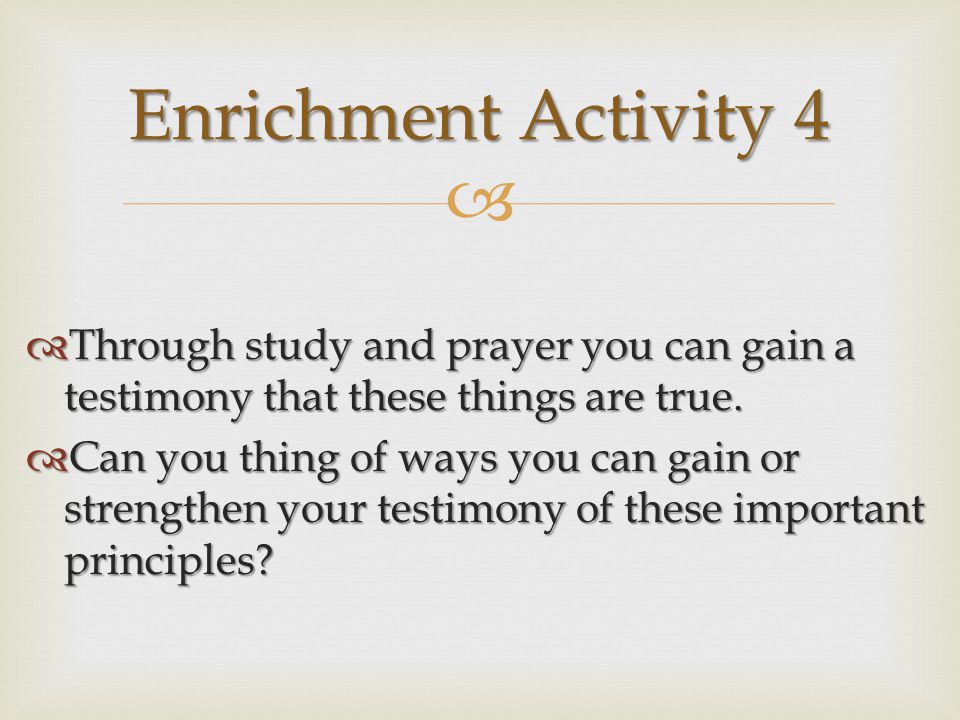 Enrichment Activity 4

Through study and prayer you can gain a testimony that these things are true.

Can you thing of ways you can gain or strengthen your testimony of these important principles?